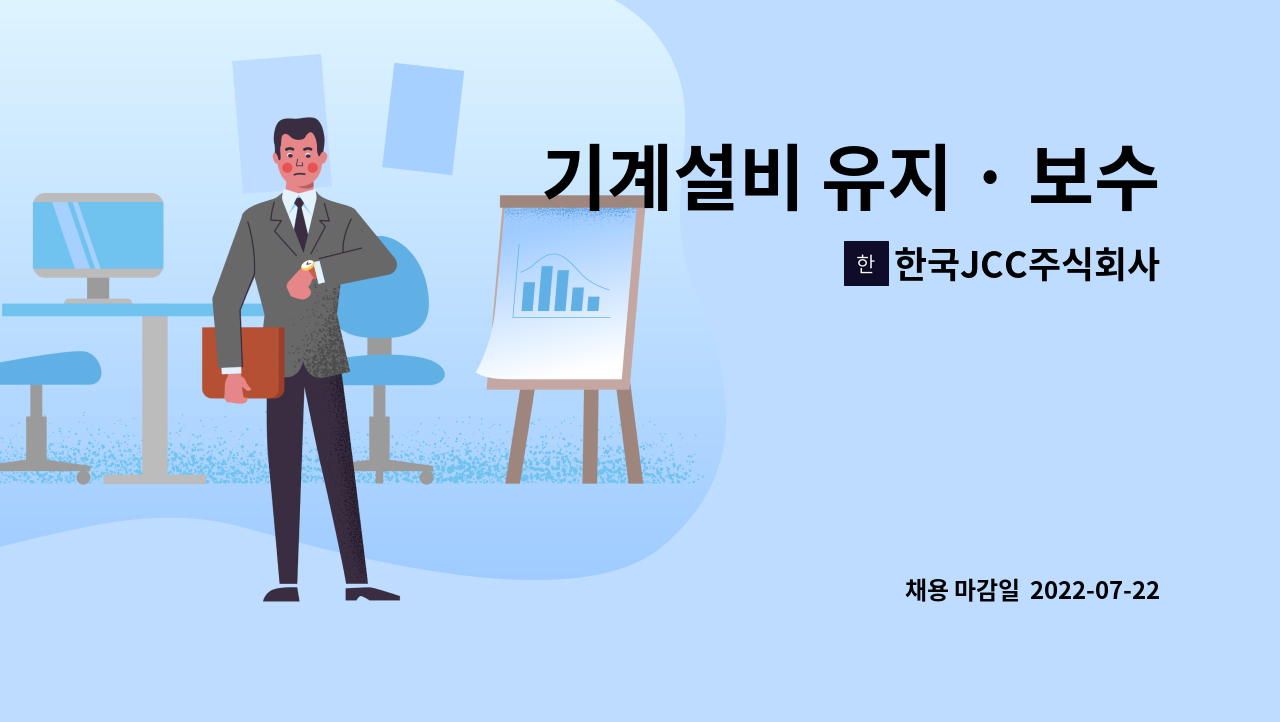 기계설비 유지 · 보수

한 한국JCC주식회사

채용 마감일 2022-07-22